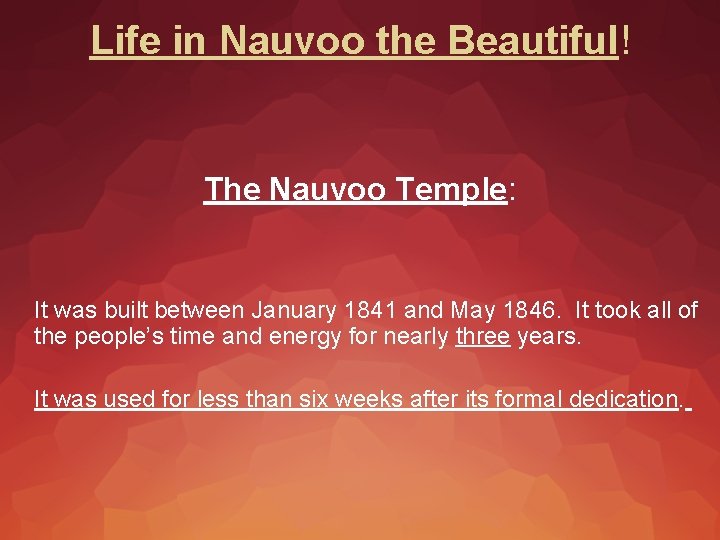 Life in Nauvoo the Beautiful!

The Nauvoo Temple:

It was built between January 1841 and May 1846. It took all of the people's time and energy for nearly three years.

It was used for less than six weeks after its formal dedication.